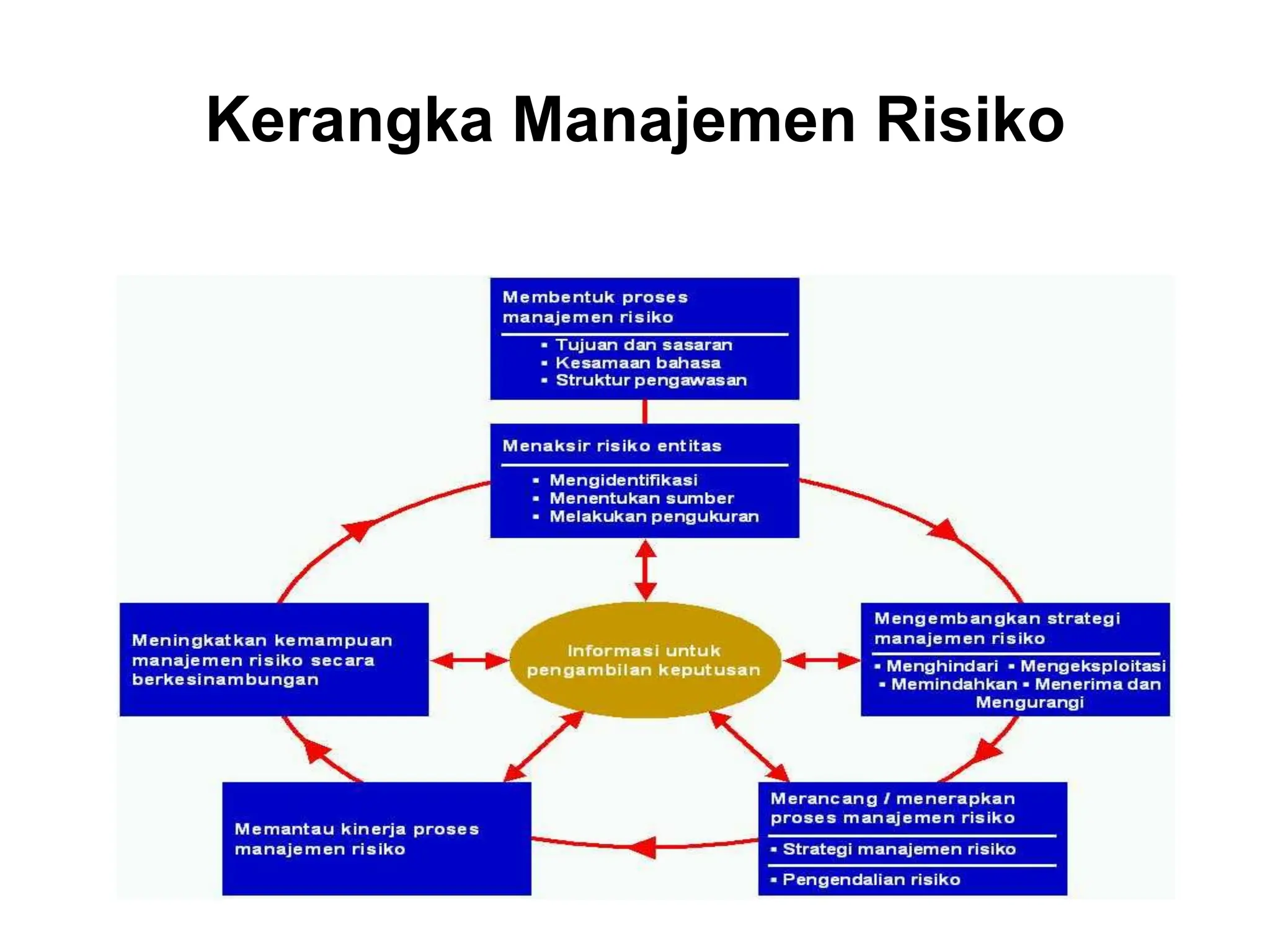 Kerangka Manajemen Risiko

Membentuk proses manajemen risiko

▪ Tujuan dan sasaran
▪ Kesamaan bahasa
▪ Struktur pengawasan

Menaksir risiko entitas

▪ Mengidentifikasi
▪ Menentukan sumber
▪ Melakukan pengukuran

Meningkatkan kemampuan manajemen risiko secara berkesinambungan

Informasi untuk pengambilan keputusan

Mengembangkan strategi manajemen risiko

▪ Menghindari ▪ Mengeksploitasi
▪ Memindahkan ▪ Menerima dan Mengurangi

Memantau kinerja proses manajemen risiko

Merancang / menerapkan proses manajemen risiko

▪ Strategi manajemen risiko

▪ Pengendalian risiko